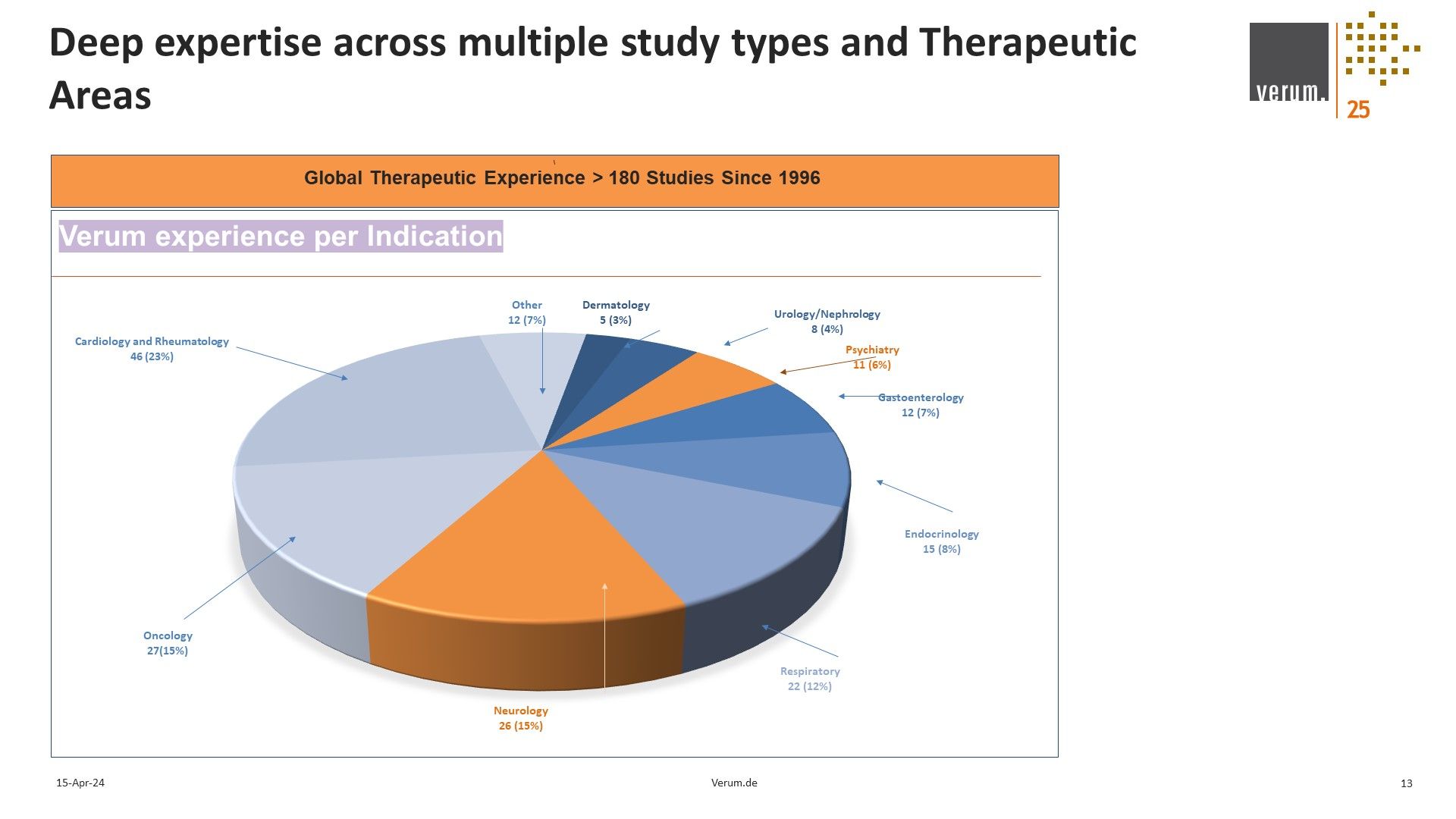 Deep expertise across multiple study types and Therapeutic Areas

verum.
25

Global Therapeutic Experience > 180 Studies Since 1996

Verum experience per Indication

Other
12 (7%)

Dermatology
5 (3%)

Urology/Nephrology
8 (4%)

Psychiatry
11 (6%)

Gastoenterology
12 (7%)

Endocrinology
15 (8%)

Respiratory
22 (12%)

Neurology
26 (15%)

Oncology
27(15%)

Cardiology and Rheumatology
46 (23%)

15-Apr-24
Verum.de
13